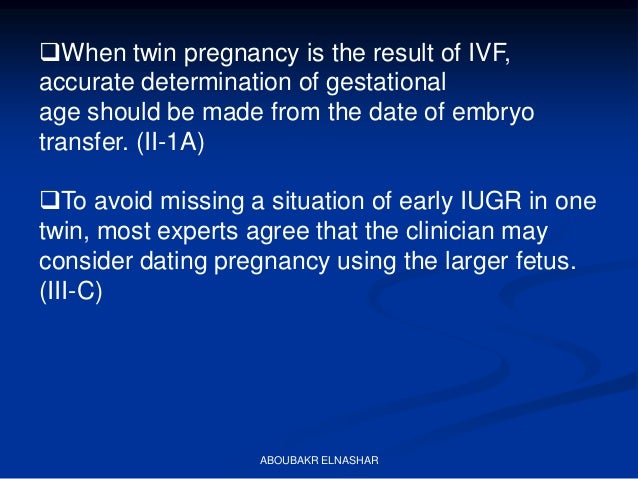 ❑When twin pregnancy is the result of IVF, accurate determination of gestational age should be made from the date of embryo transfer. (II-1A)

❑To avoid missing a situation of early IUGR in one twin, most experts agree that the clinician may consider dating pregnancy using the larger fetus. (III-C)

ABOUBAKR ELNASHAR